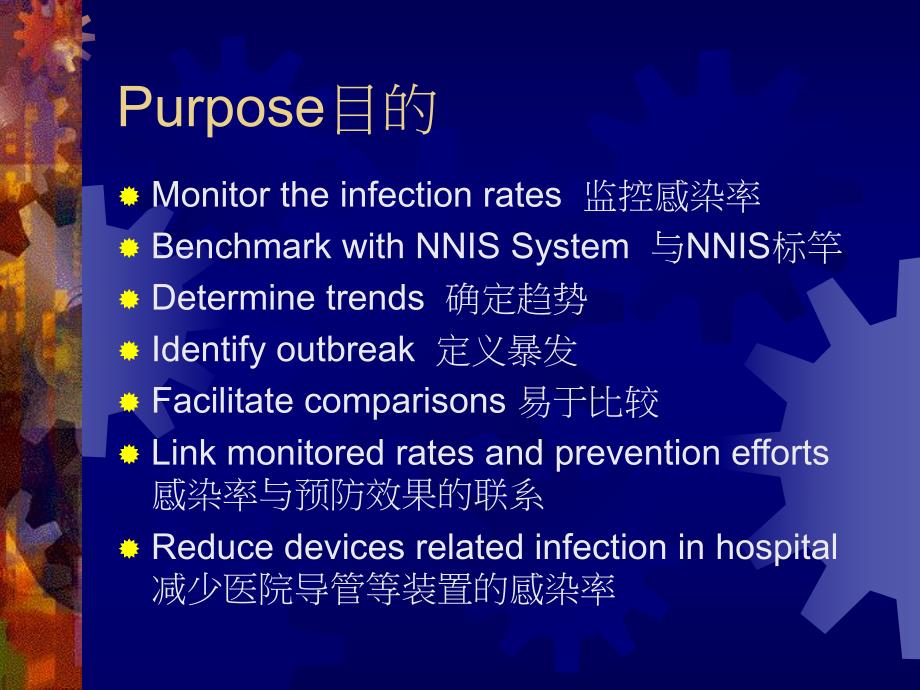 Purpose目的

Monitor the infection rates 监控感染率
Benchmark with NNIS System 与NNIS标竿
Determine trends 确定趋势
Identify outbreak 定义暴发
Facilitate comparisons 易于比较
Link monitored rates and prevention efforts 感染率与预防效果的联系
Reduce devices related infection in hospital 减少医院导管等装置的感染率